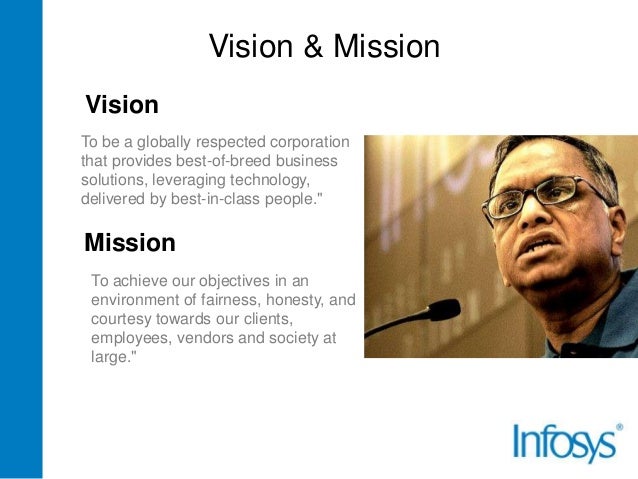 Vision & Mission

Vision

To be a globally respected corporation that provides best-of-breed business solutions, leveraging technology, delivered by best-in-class people."

Mission

To achieve our objectives in an environment of fairness, honesty, and courtesy towards our clients, employees, vendors and society at large."

Infosys®